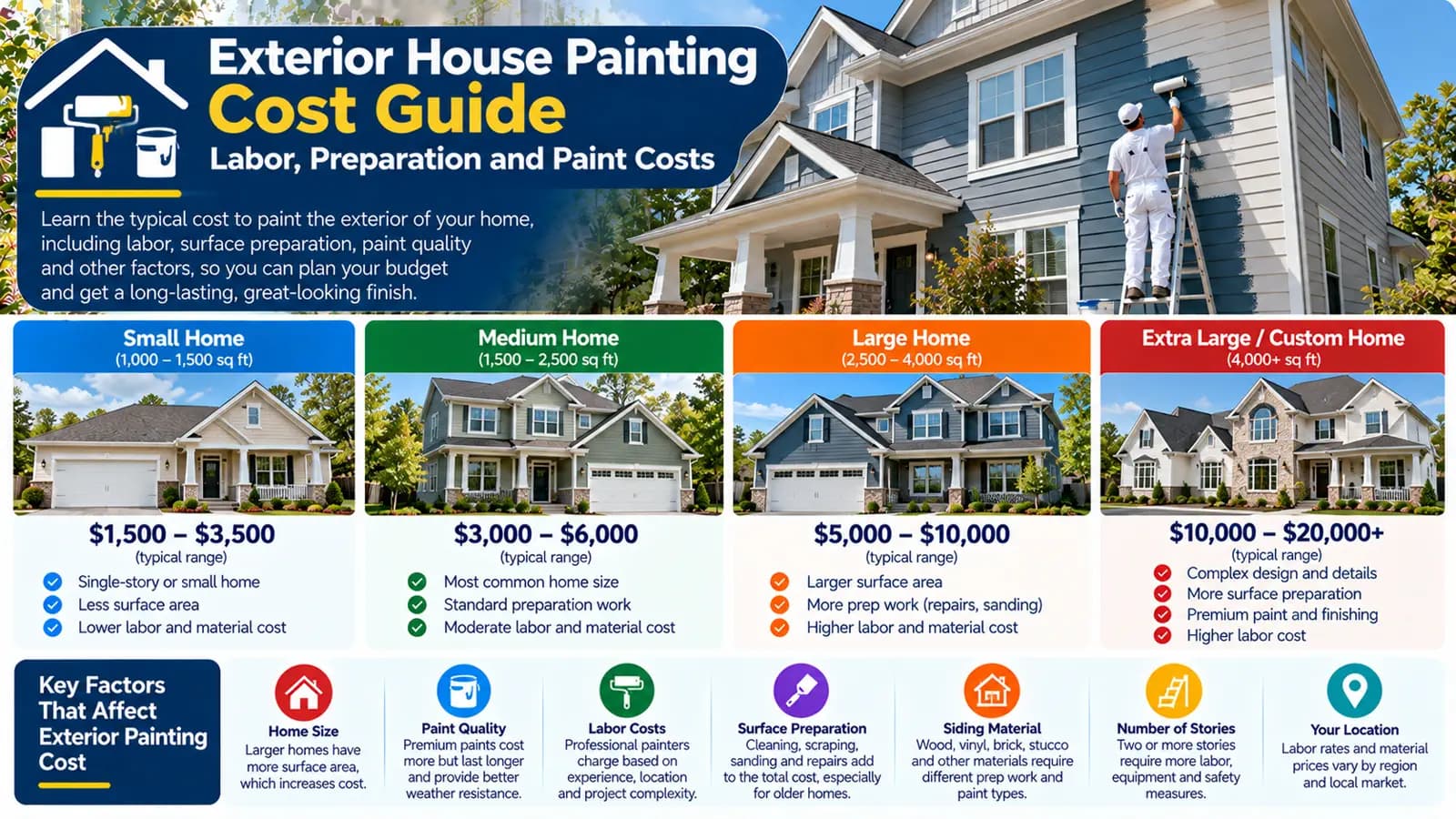 Exterior House Painting
Cost Guide
Labor, Preparation and Paint Costs

Learn the typical cost to paint the exterior of your home, including labor, surface preparation, paint quality and other factors, so you can plan your budget and get a long-lasting, great-looking finish.

Small Home
(1,000 – 1,500 sq ft)
$1,500 – $3,500
(typical range)
Single-story or small home
Less surface area
Lower labor and material cost

Medium Home
(1,500 – 2,500 sq ft)
$3,000 – $6,000
(typical range)
Most common home size
Standard preparation work
Moderate labor and material cost

Large Home
(2,500 – 4,000 sq ft)
$5,000 – $10,000
(typical range)
Larger surface area
More prep work (repairs, sanding)
Higher labor and material cost

Extra Large / Custom Home
(4,000+ sq ft)
$10,000 – $20,000+
(typical range)
Complex design and details
More surface preparation
Premium paint and finishing
Higher labor cost

Key Factors That Affect Exterior Painting Cost

Home Size
Larger homes have more surface area, which increases cost.

Paint Quality
Premium paints cost more but last longer and provide better weather resistance.

Labor Costs
Professional painters charge based on experience, location and project complexity.

Surface Preparation
Cleaning, scraping, sanding and repairs add to the total cost, especially for older homes.

Siding Material
Wood, vinyl, brick, stucco and other materials require different prep work and paint types.

Number of Stories
Two or more stories require more labor, equipment and safety measures.

Your Location
Labor rates and material prices vary by region and local market.